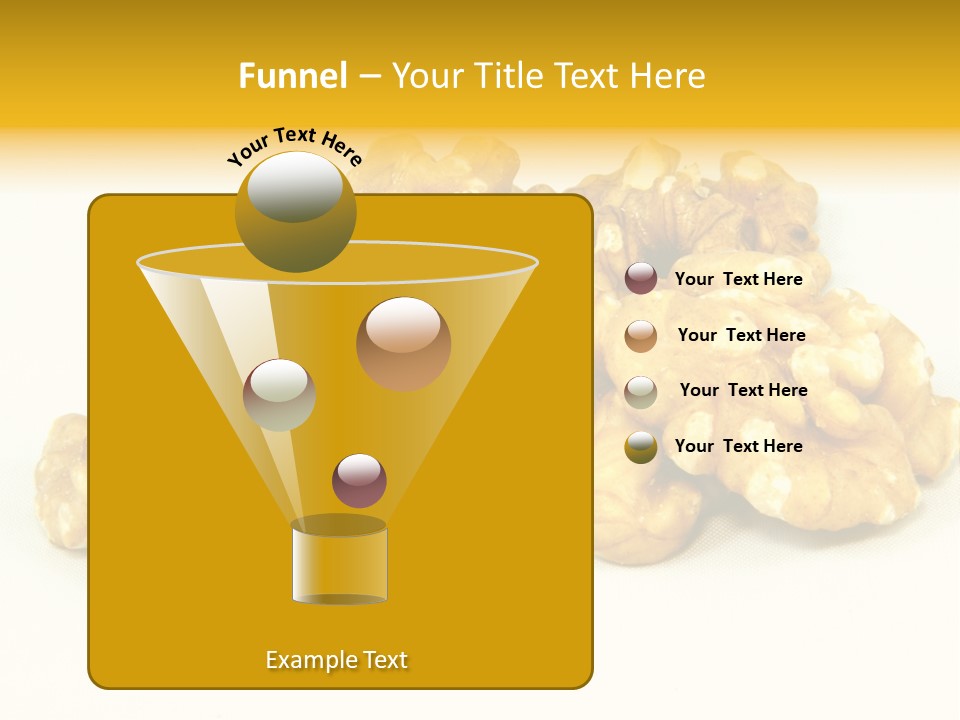 Funnel – Your Title Text Here

Your Text Here

Your Text Here

Your Text Here

Your Text Here

Your Text Here

Example Text